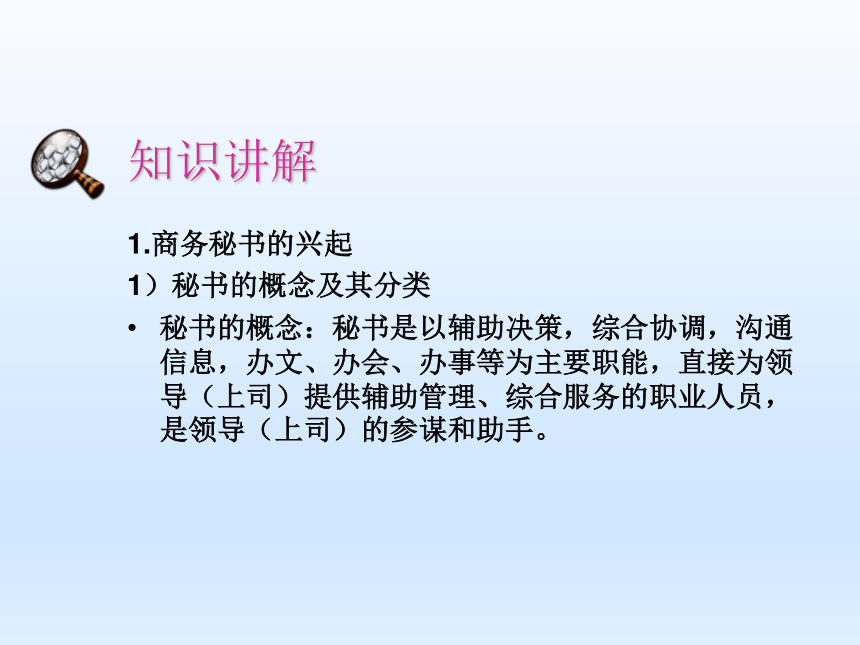 知识讲解

1.商务秘书的兴起

1）秘书的概念及其分类

• 秘书的概念：秘书是以辅助决策，综合协调，沟通信息，办文、办会、办事等为主要职能，直接为领导（上司）提供辅助管理、综合服务的职业人员，是领导（上司）的参谋和助手。